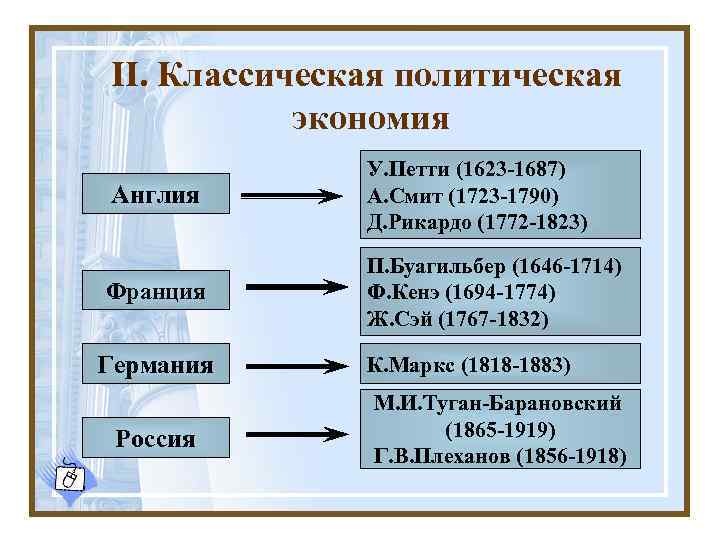 II. Классическая политическая экономия

Англия

У.Петти (1623-1687)
А.Смит (1723-1790)
Д.Рикардо (1772-1823)

Франция

П.Буагильбер (1646-1714)
Ф.Кенэ (1694-1774)
Ж.Сэй (1767-1832)

Германия

К.Маркс (1818-1883)

Россия

М.И.Туган-Барановский (1865-1919)
Г.В.Плеханов (1856-1918)